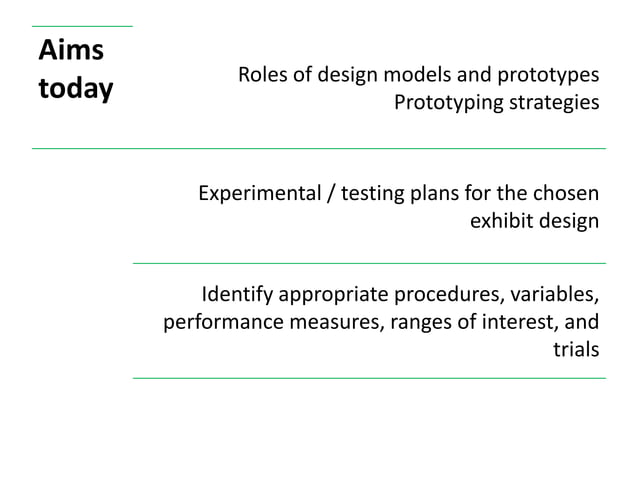 Aims today

Roles of design models and prototypes
Prototyping strategies

Experimental / testing plans for the chosen exhibit design

Identify appropriate procedures, variables, performance measures, ranges of interest, and trials